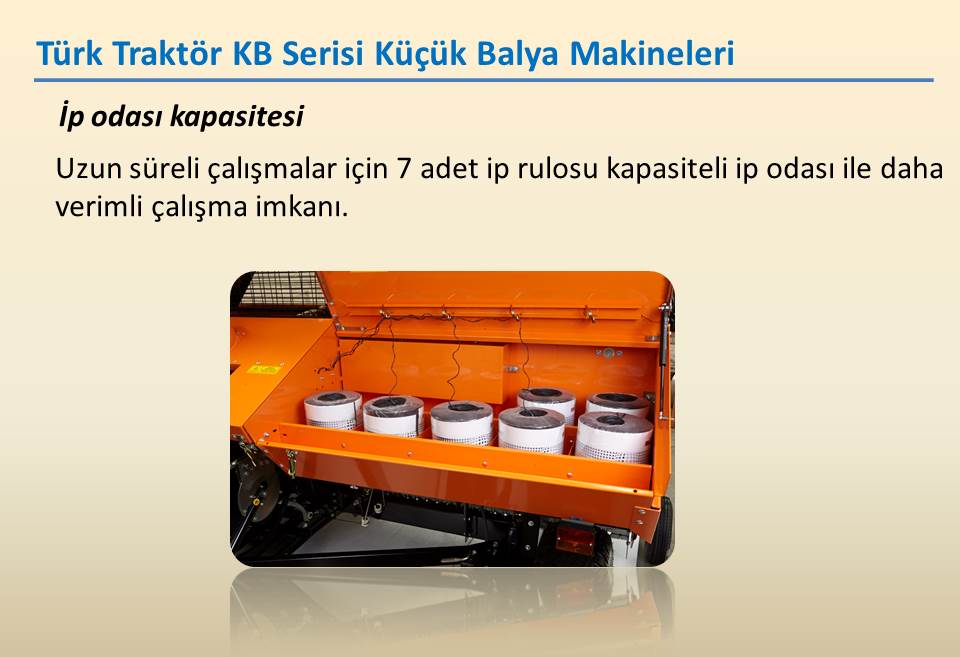 Türk Traktör KB Serisi Küçük Balya Makineleri

İp odası kapasitesi

Uzun süreli çalışmalar için 7 adet ip rulosu kapasiteli ip odası ile daha verimli çalışma imkanı.